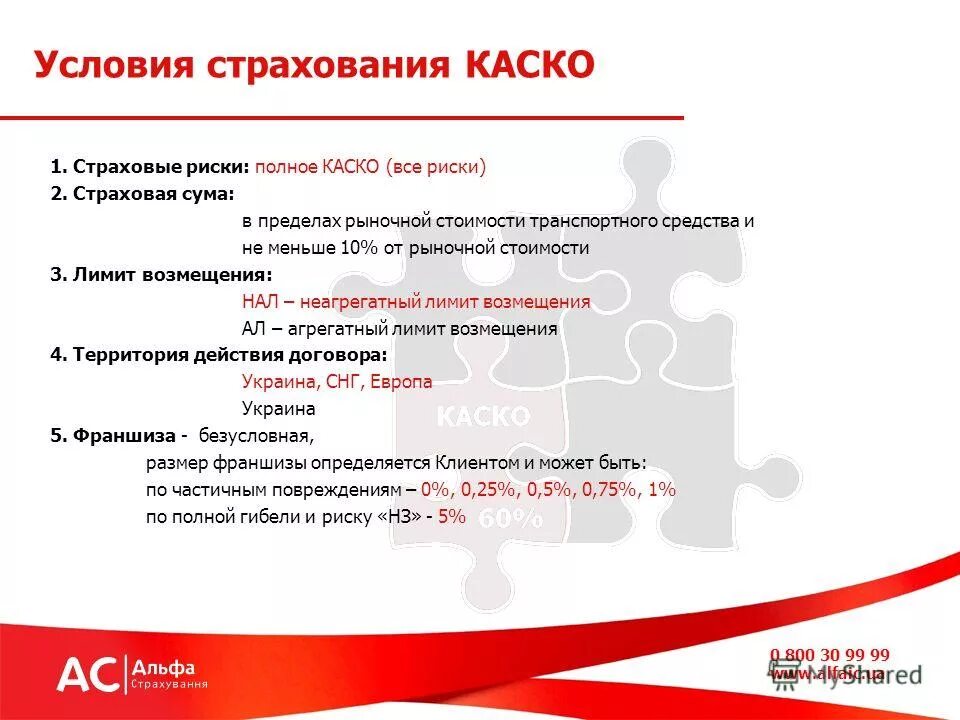 Условия страхования КАСКО

1. Страховые риски: полное КАСКО (все риски)
2. Страховая сума:
в пределах рыночной стоимости транспортного средства и не меньше 10% от рыночной стоимости
3. Лимит возмещения:
НАЛ – неагрегатный лимит возмещения
АЛ – агрегатный лимит возмещения
4. Территория действия договора:
Украина, СНГ, Европа
Украина
5. Франшиза - безусловная,
размер франшизы определяется Клиентом и может быть:
по частичным повреждениям – 0%, 0,25%, 0,5%, 0,75%, 1%
по полной гибели и риску «НЗ» - 5%

КАСКО
60%

АС Альфа Страхування

0 800 30 99 99
www.alfaic.ua

MyShared